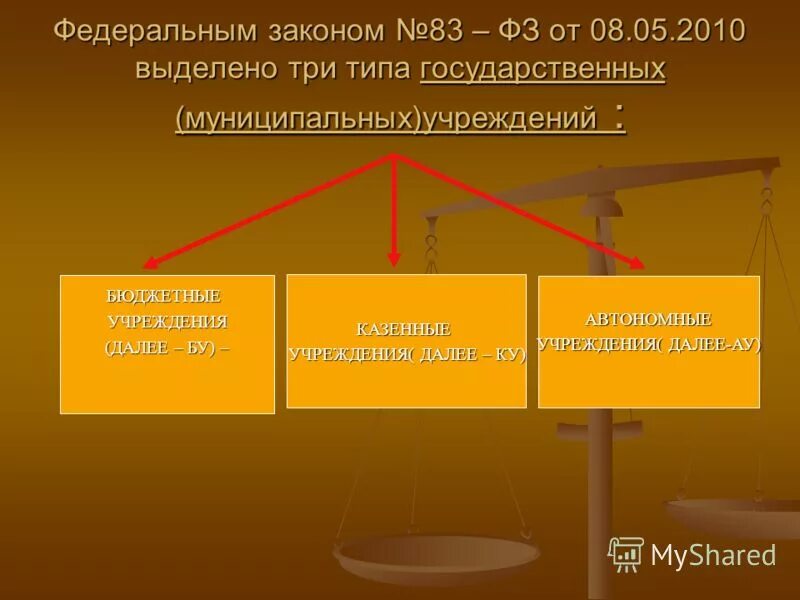 Федеральным законом №83 – ФЗ от 08.05.2010 выделено три типа государственных (муниципальных)учреждений :

БЮДЖЕТНЫЕ УЧРЕЖДЕНИЯ (ДАЛЕЕ – БУ) –

КАЗЕННЫЕ УЧРЕЖДЕНИЯ( ДАЛЕЕ – КУ)

АВТОНОМНЫЕ УЧРЕЖДЕНИЯ( ДАЛЕЕ-АУ)

MyShared